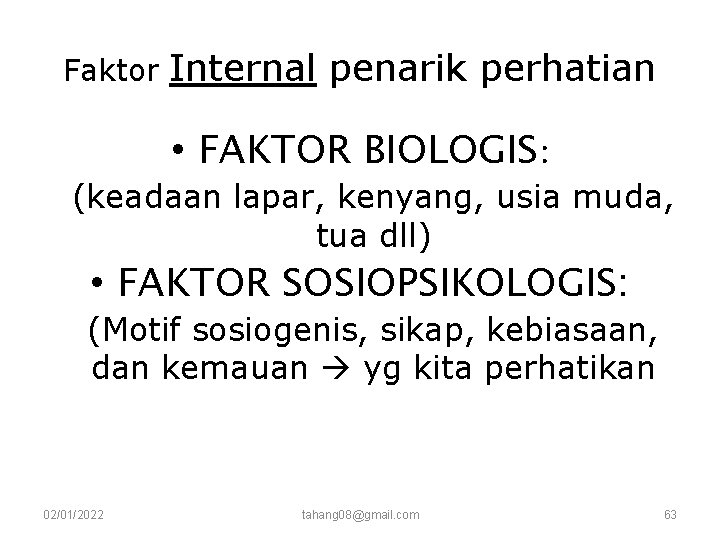 Faktor Internal penarik perhatian

• FAKTOR BIOLOGIS:
(keadaan lapar, kenyang, usia muda, tua dll)

• FAKTOR SOSIOPSIKOLOGIS:
(Motif sosiogenis, sikap, kebiasaan, dan kemauan → yg kita perhatikan

02/01/2022 tahang08@gmail.com 63